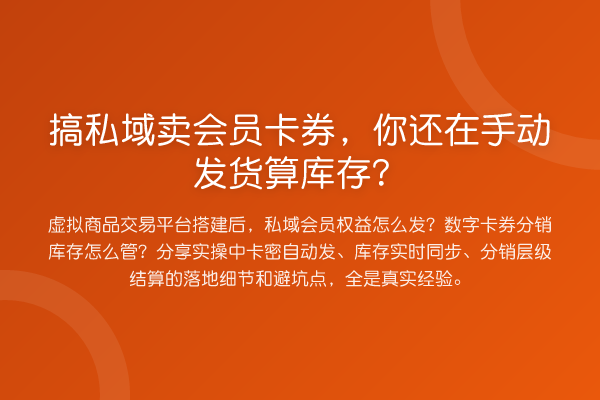 搞私域卖会员卡券，你还在手动发货算库存？

虚拟商品交易平台搭建后，私域会员权益怎么发？数字卡券分销库存怎么管？分享实操中卡密自动发、库存实时同步、分销层级结算的落地细节和避坑点，全是真实经验。